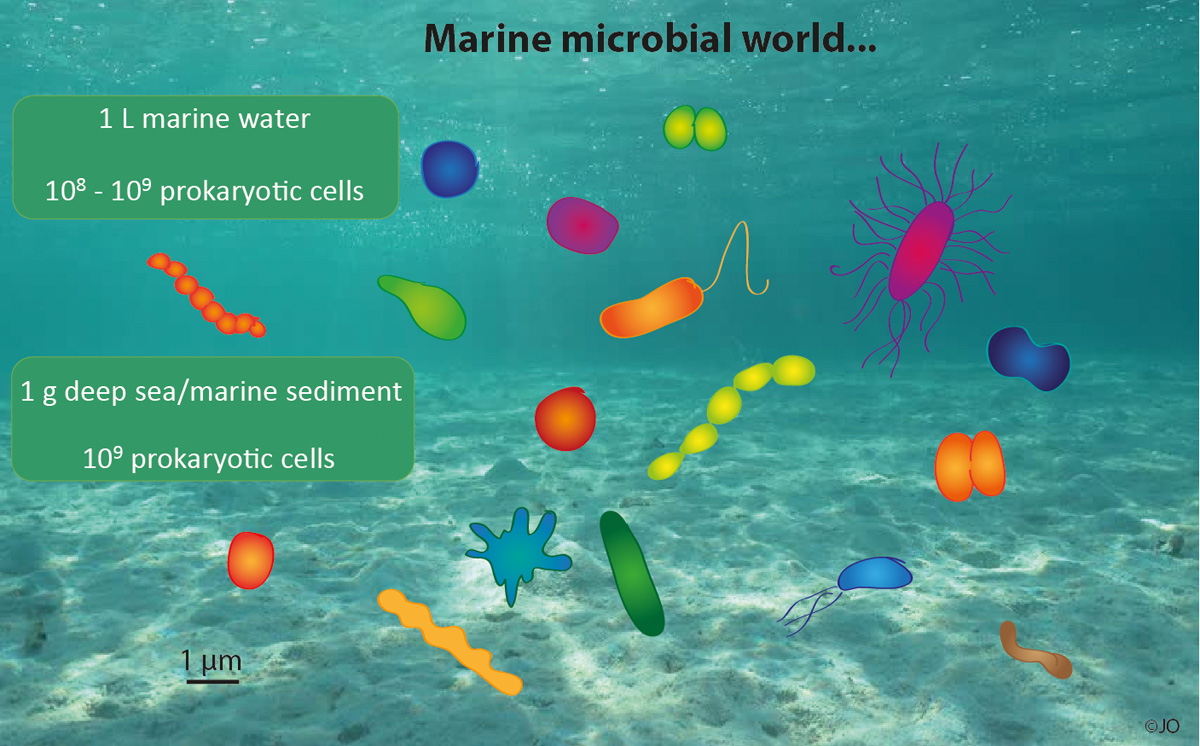 Marine microbial world...

1 L marine water

$10^8$ - $10^9$ prokaryotic cells

1 g deep sea/marine sediment

$10^9$ prokaryotic cells

1 µm

©JO